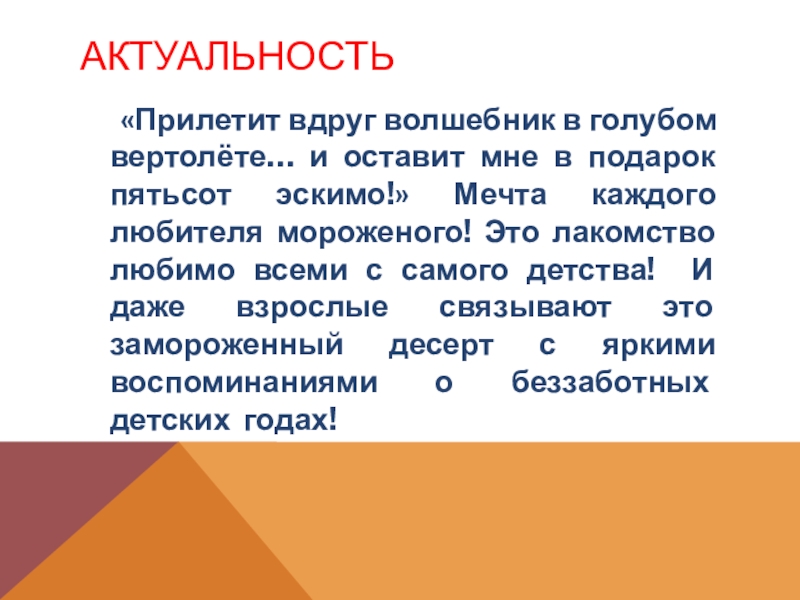 АКТУАЛЬНОСТЬ

«Прилетит вдруг волшебник в голубом вертолёте… и оставит мне в подарок пятьсот эскимо!» Мечта каждого любителя мороженого! Это лакомство любимо всеми с самого детства! И даже взрослые связывают это замороженный десерт с яркими воспоминаниями о беззаботных детских годах!